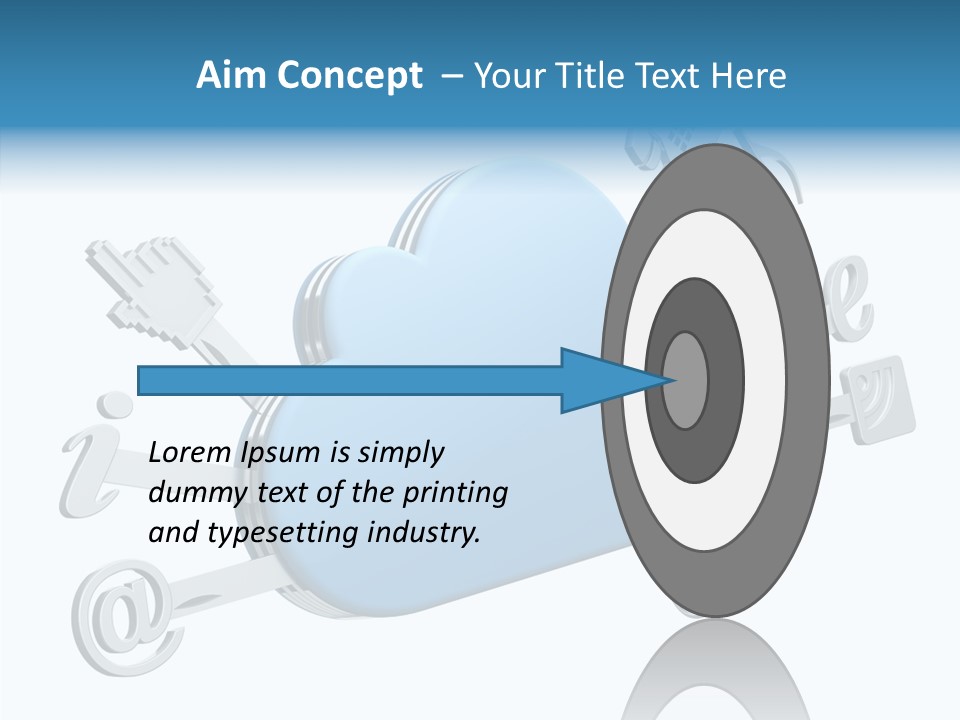 Aim Concept – Your Title Text Here

Lorem Ipsum is simply dummy text of the printing and typesetting industry.